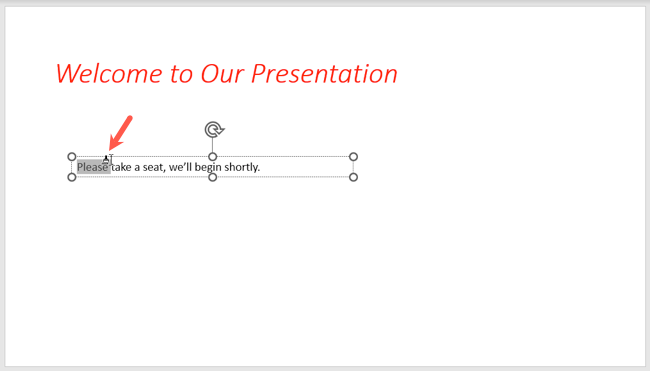 Welcome to Our Presentation

Please take a seat, we'll begin shortly.